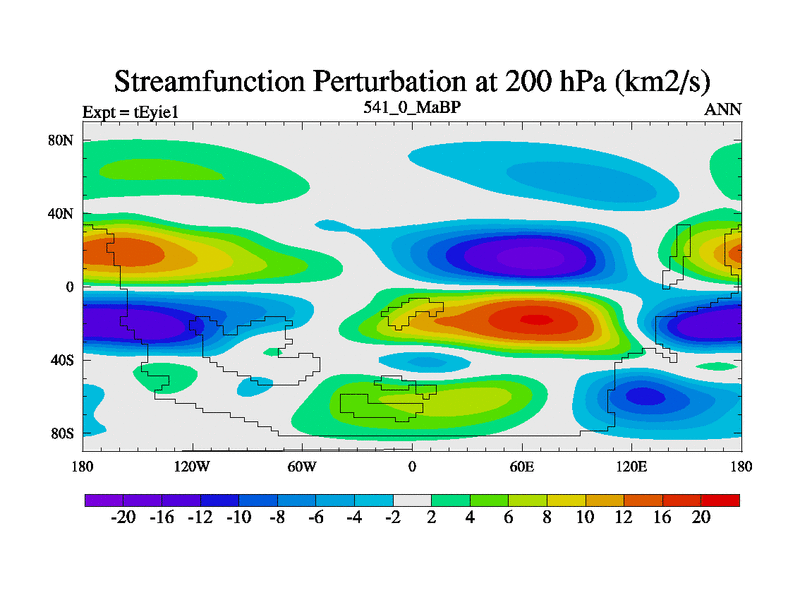 Streamfunction Perturbation at 200 hPa (km2/s)

Expt = tEyie1

541_0_MaBP

ANN

80N

40N

0

40S

80S

180

120W

60W

0

60E

120E

180

-20 -16 -12 -10 -8 -6 -4 -2 2 4 6 8 10 12 16 20